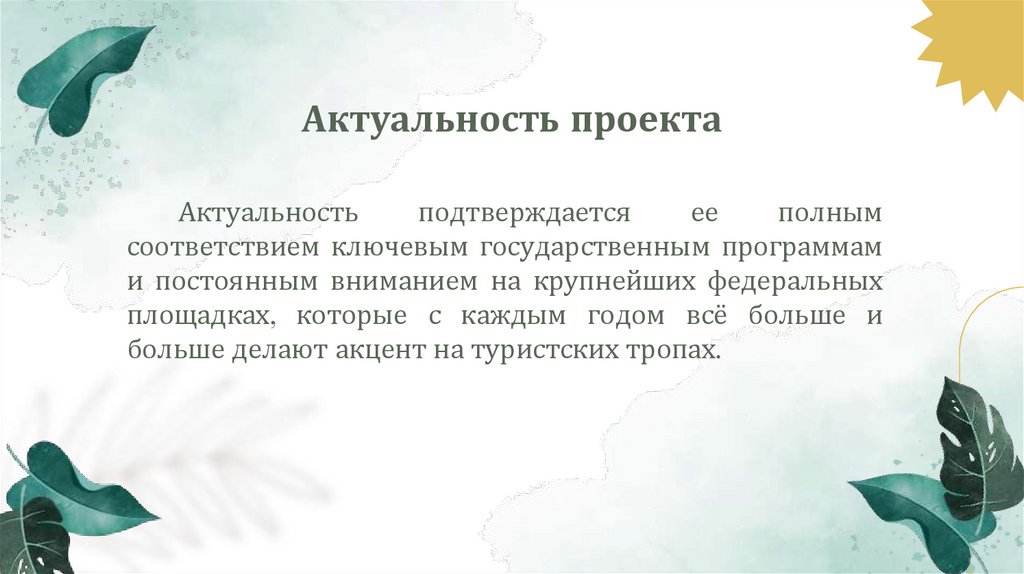 Актуальность проекта

Актуальность подтверждается ее полным соответствием ключевым государственным программам и постоянным вниманием на крупнейших федеральных площадках, которые с каждым годом всё больше и больше делают акцент на туристских тропах.